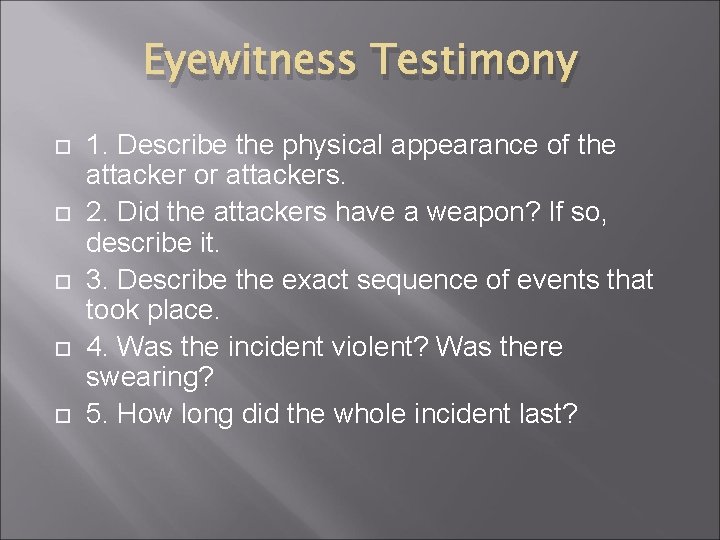 Eyewitness Testimony

1. Describe the physical appearance of the attacker or attackers.

2. Did the attackers have a weapon? If so, describe it.

3. Describe the exact sequence of events that took place.

4. Was the incident violent? Was there swearing?

5. How long did the whole incident last?